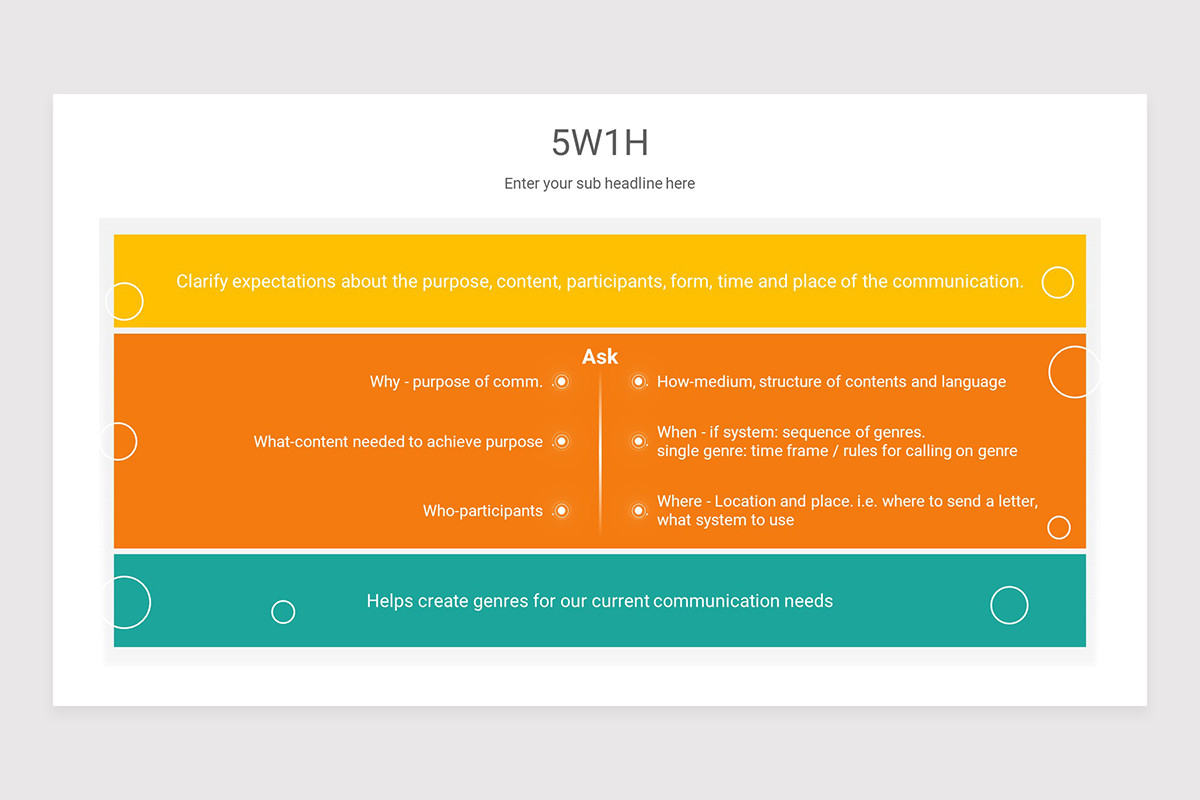 5W1H

Enter your sub headline here

Clarify expectations about the purpose, content, participants, form, time and place of the communication.

Ask

Why - purpose of comm.

What-content needed to achieve purpose

Who-participants

How-medium, structure of contents and language

When - if system: sequence of genres.
single genre: time frame / rules for calling on genre

Where - Location and place. i.e. where to send a letter, what system to use

Helps create genres for our current communication needs